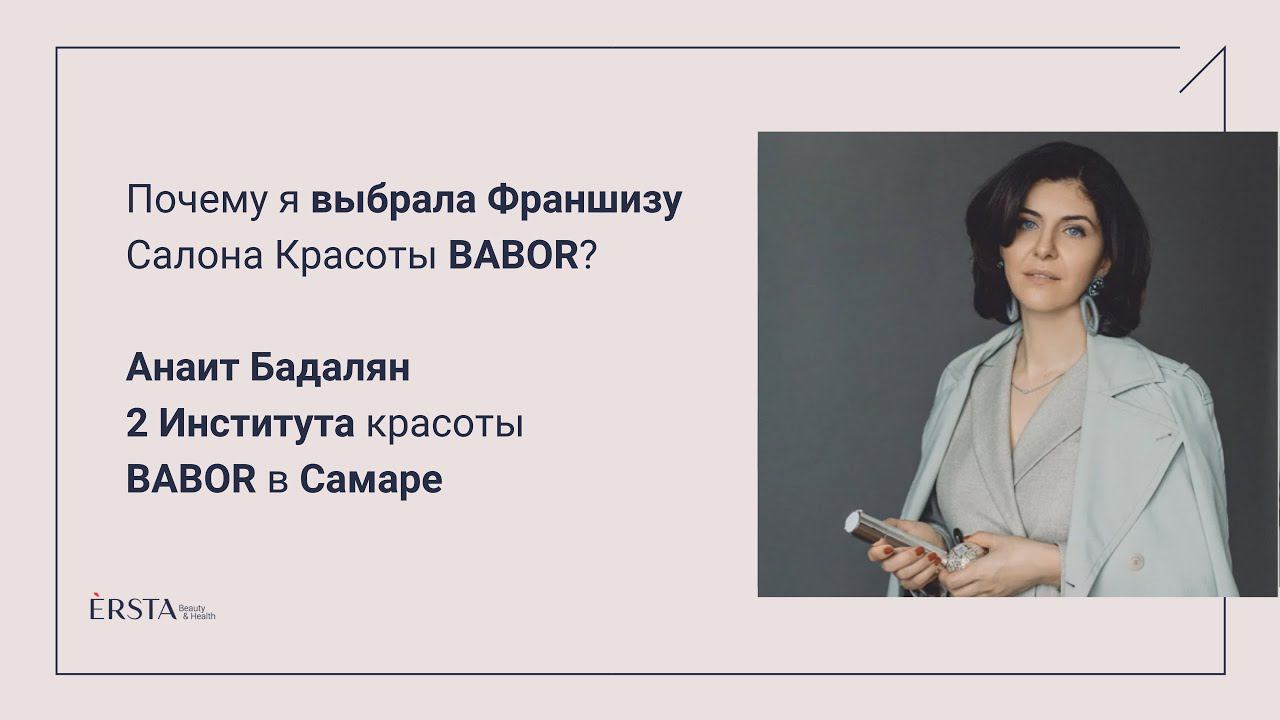 Почему я выбрала Франшизу Салона Красоты BABOR?

Анаит Бадалян
2 Института красоты
BABOR в Самаре

ÈRSTA Beauty & Health